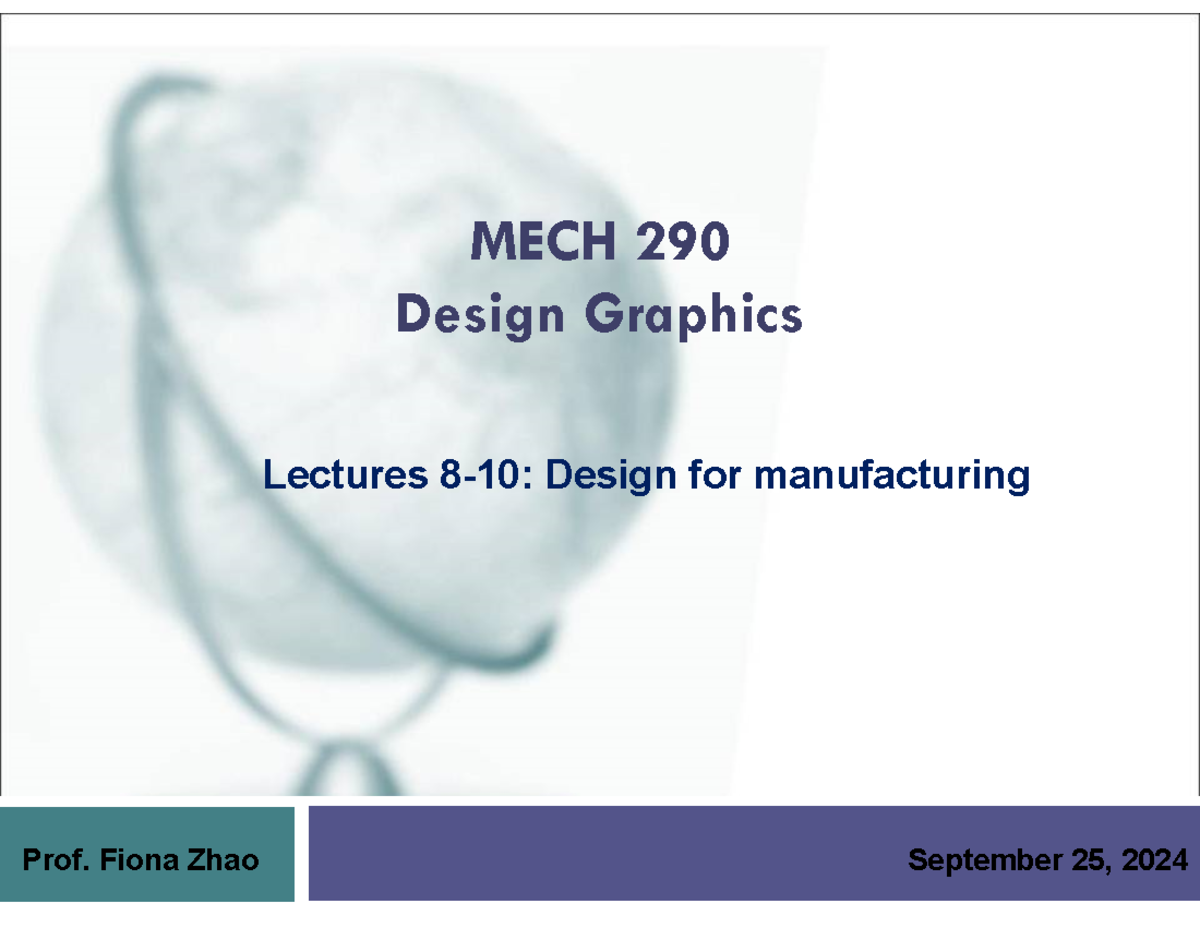 MECH 290
Design Graphics

Lectures 8-10: Design for manufacturing

Prof. Fiona Zhao

September 25, 2024